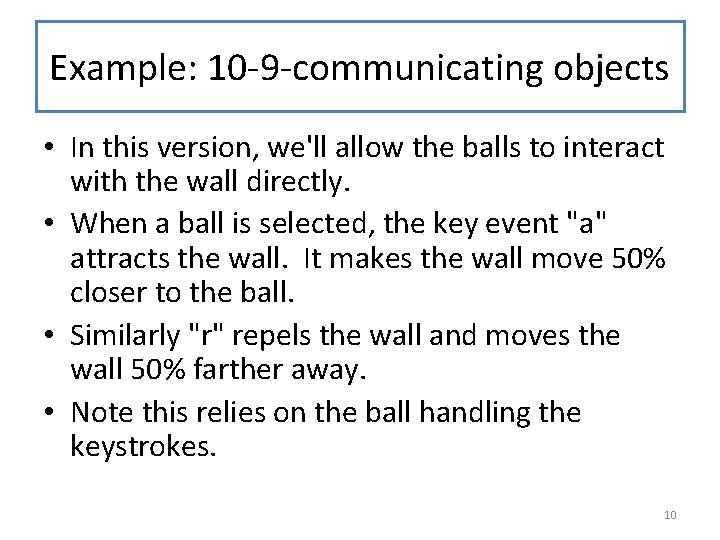 Example: 10-9-communicating objects

• In this version, we'll allow the balls to interact with the wall directly.

• When a ball is selected, the key event "a" attracts the wall. It makes the wall move 50% closer to the ball.

• Similarly "r" repels the wall and moves the wall 50% farther away.

• Note this relies on the ball handling the keystrokes.

10